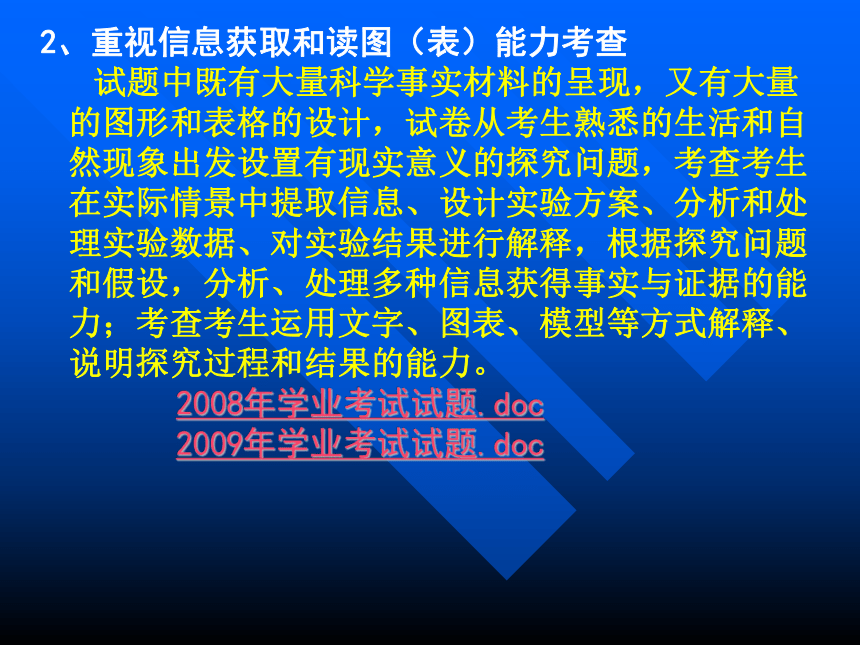 2、重视信息获取和读图（表）能力考查

试题中既有大量科学事实材料的呈现，又有大量的图形和表格的设计，试卷从考生熟悉的生活和自然现象出发设置有现实意义的探究问题，考查考生在实际情景中提取信息、设计实验方案、分析和处理实验数据、对实验结果进行解释，根据探究问题和假设，分析、处理多种信息获得事实与证据的能力；考查考生运用文字、图表、模型等方式解释、说明探究过程和结果的能力。

2008年学业考试试题.doc
2009年学业考试试题.doc